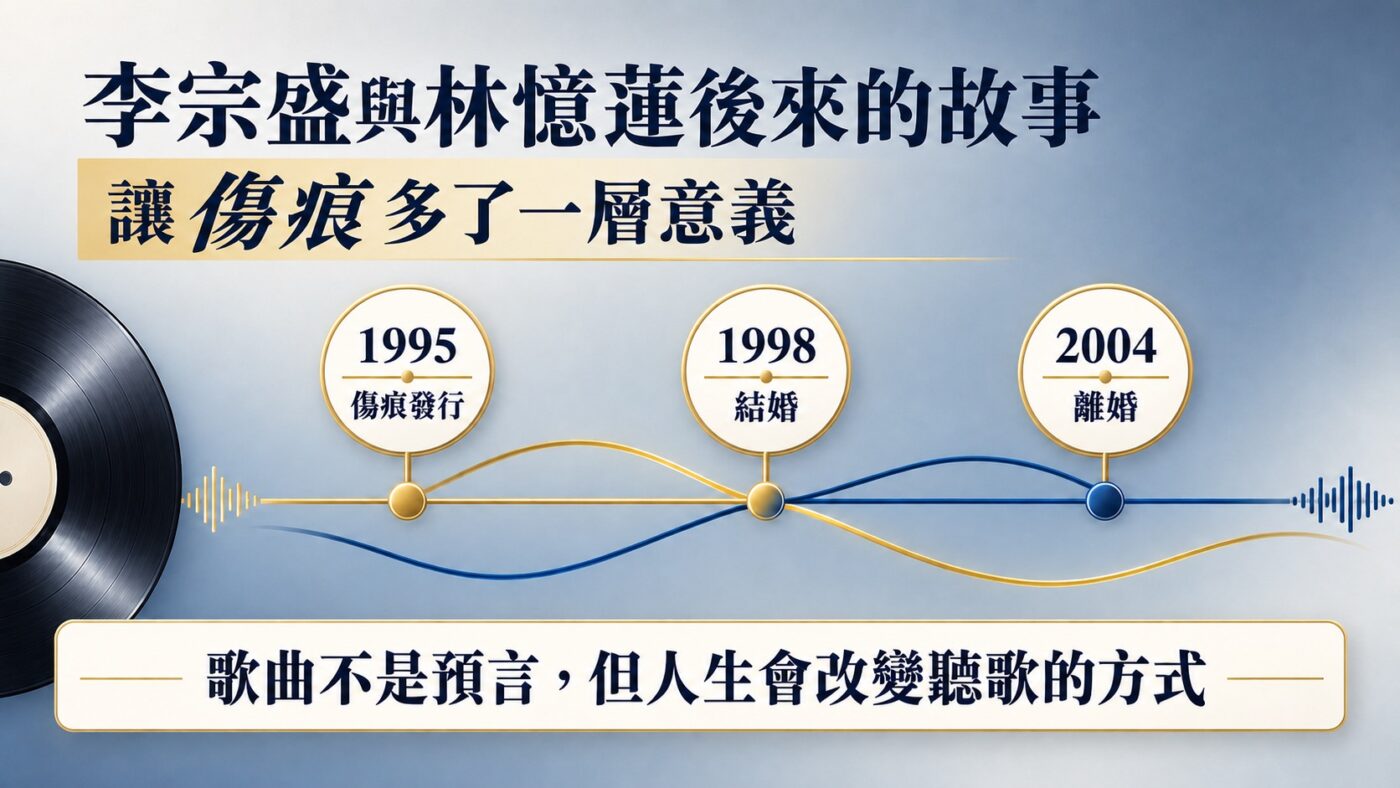 李宗盛與林憶蓮後來的故事

讓傷痕多了一層意義

1995
傷痕發行

1998
結婚

2004
離婚

歌曲不是預言，但人生會改變聽歌的方式